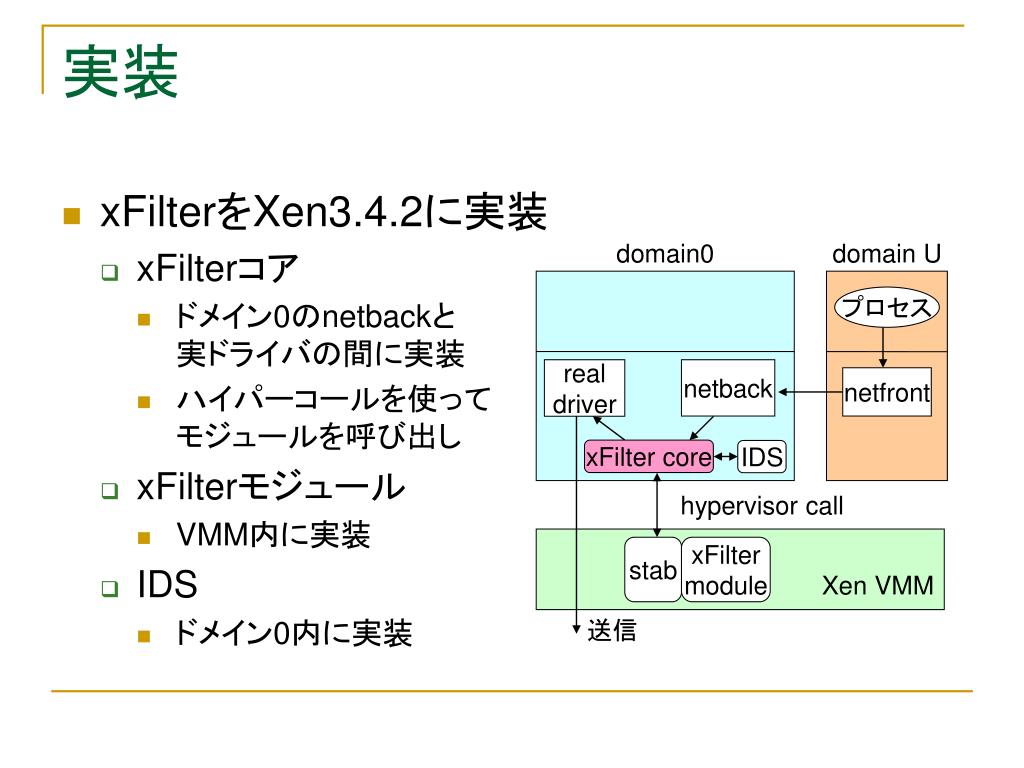 実装

xFilterをXen3.4.2に実装

xFilterコア

ドメイン0のnetbackと実ドライバの間に実装

ハイパーコールを使ってモジュールを呼び出し

xFilterモジュール

VMM内に実装

IDS

ドメイン0内に実装

domain0

domain U

プロセス

real driver

netback

netfront

xFilter core

IDS

hypervisor call

stab

xFilter module

Xen VMM

送信